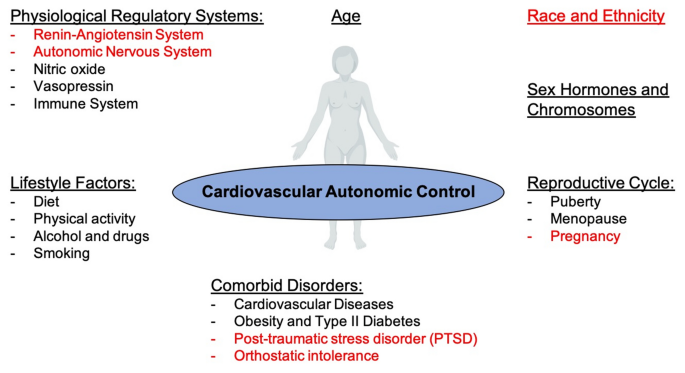 Physiological Regulatory Systems:
- Renin-Angiotensin System
- Autonomic Nervous System
- Nitric oxide
- Vasopressin
- Immune System

Age

Race and Ethnicity

Sex Hormones and Chromosomes

Lifestyle Factors:
- Diet
- Physical activity
- Alcohol and drugs
- Smoking

Cardiovascular Autonomic Control

Reproductive Cycle:
- Puberty
- Menopause
- Pregnancy

Comorbid Disorders:
- Cardiovascular Diseases
- Obesity and Type II Diabetes
- Post-traumatic stress disorder (PTSD)
- Orthostatic intolerance